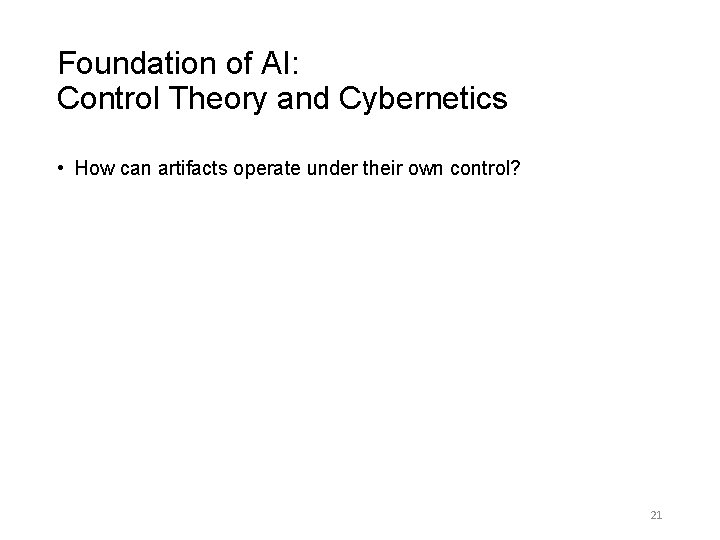 Foundation of AI:
Control Theory and Cybernetics

• How can artifacts operate under their own control?

21